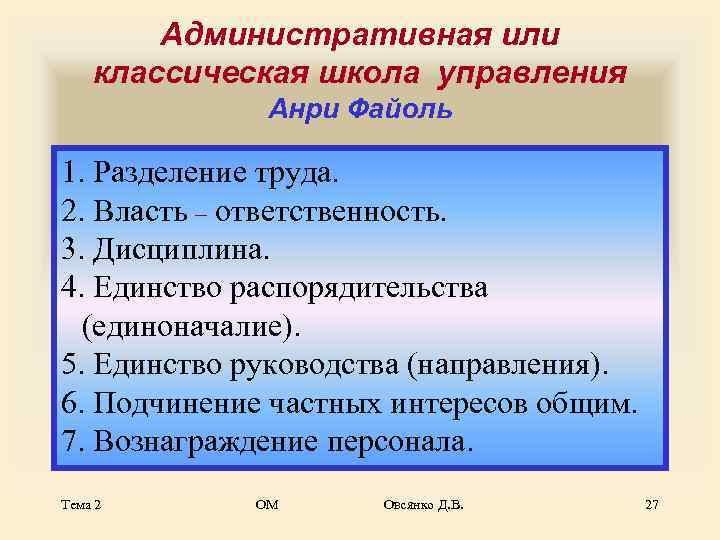 Административная или классическая школа управления
Анри Файоль

1. Разделение труда.
2. Власть – ответственность.
3. Дисциплина.
4. Единство распорядительства (единоначалие).
5. Единство руководства (направления).
6. Подчинение частных интересов общим.
7. Вознаграждение персонала.

Тема 2 ОМ Овсянко Д.В. 27